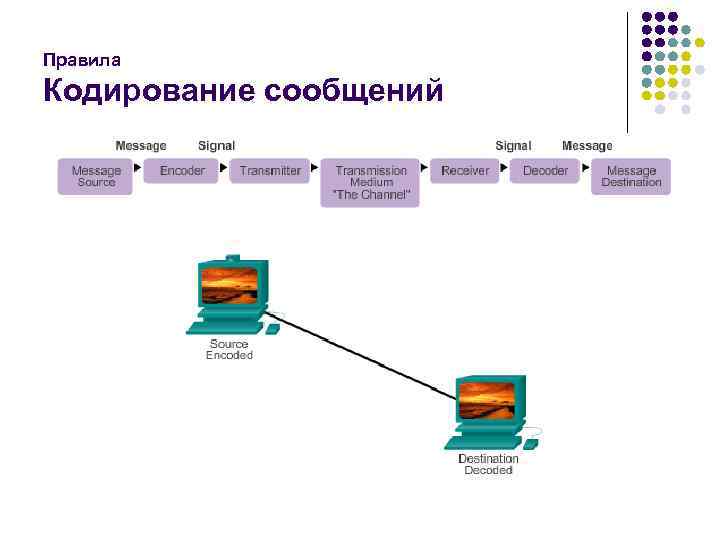 Правила
Кодирование сообщений

Message Signal Signal Message

Message Source

Encoder

Transmitter

Transmission Medium "The Channel"

Receiver

Decoder

Message Destination

Source Encoded

Destination Decoded